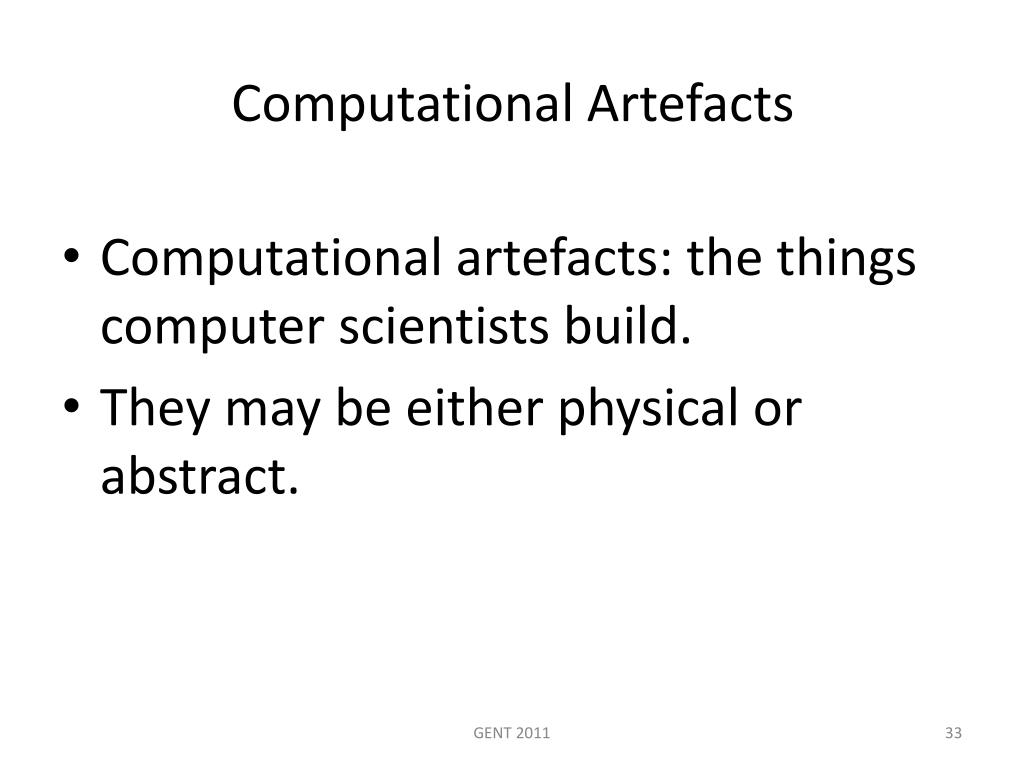 Computational Artefacts

• Computational artefacts: the things computer scientists build.
• They may be either physical or abstract.

GENT 2011

33